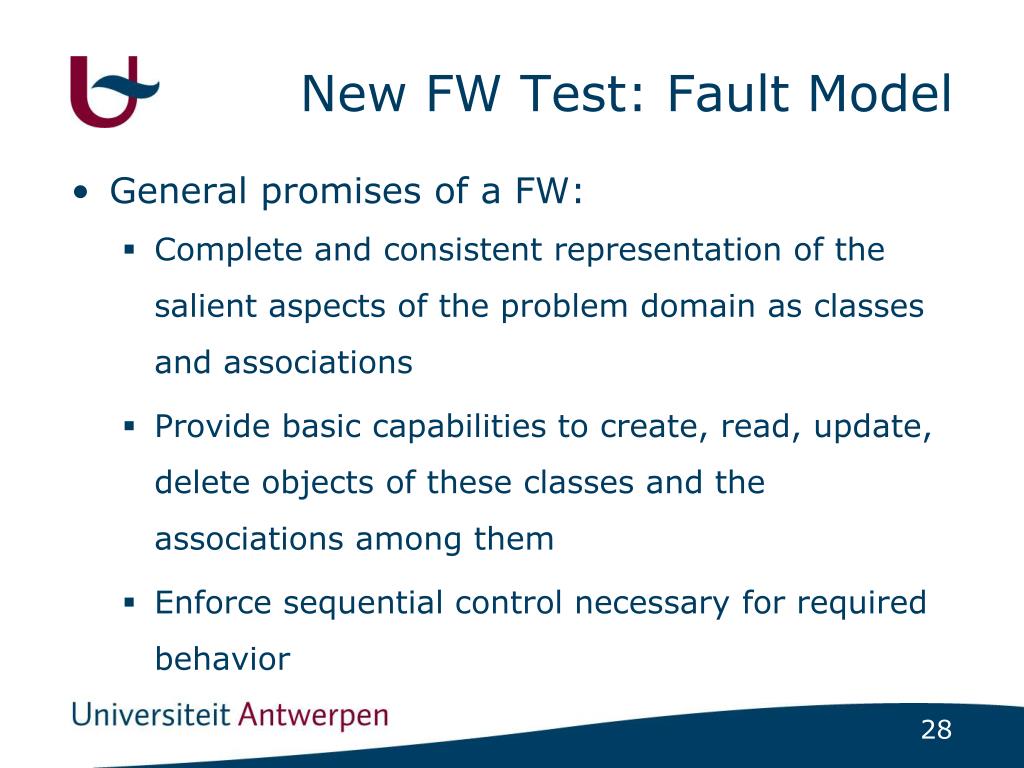 New FW Test: Fault Model

• General promises of a FW:
  ▪ Complete and consistent representation of the salient aspects of the problem domain as classes and associations
  ▪ Provide basic capabilities to create, read, update, delete objects of these classes and the associations among them
  ▪ Enforce sequential control necessary for required behavior

Universiteit Antwerpen

28